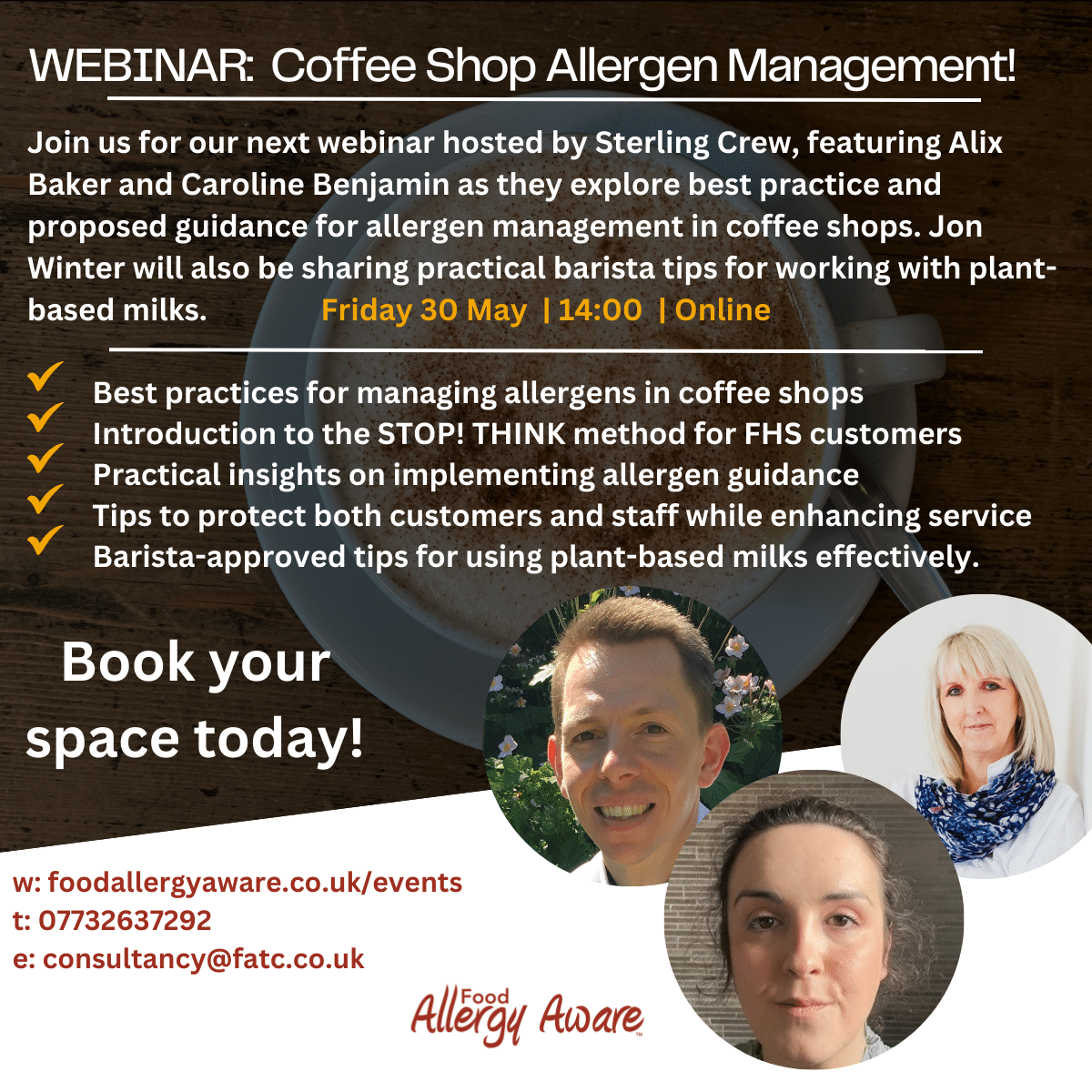 WEBINAR: Coffee Shop Allergen Management!

Join us for our next webinar hosted by Sterling Crew, featuring Alix Baker and Caroline Benjamin as they explore best practice and proposed guidance for allergen management in coffee shops. Jon Winter will also be sharing practical barista tips for working with plant-based milks. Friday 30 May | 14:00 | Online

Best practices for managing allergens in coffee shops
Introduction to the STOP! THINK method for FHS customers
Practical insights on implementing allergen guidance
Tips to protect both customers and staff while enhancing service
Barista-approved tips for using plant-based milks effectively.

Book your space today!

w: foodallergyaware.co.uk/events
t: 07732637292
e: consultancy@fatc.co.uk

Food Allergy Aware